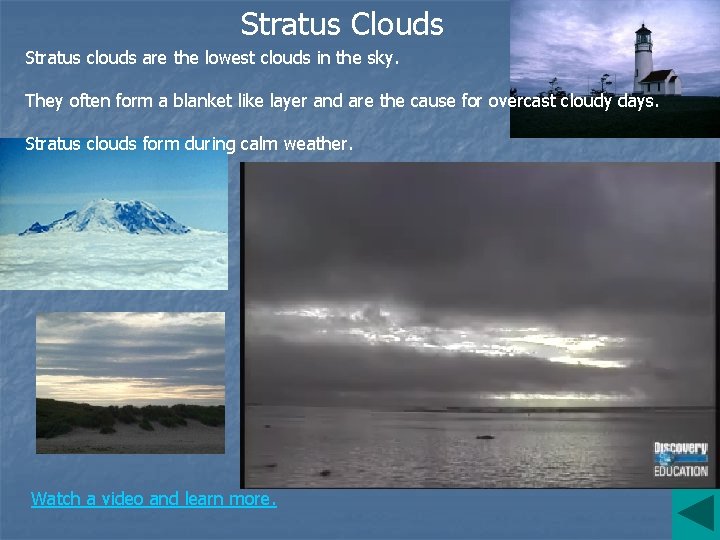 Stratus Clouds

Stratus clouds are the lowest clouds in the sky.

They often form a blanket like layer and are the cause for overcast cloudy days.

Stratus clouds form during calm weather.

Discovery EDUCATION

Watch a video and learn more.